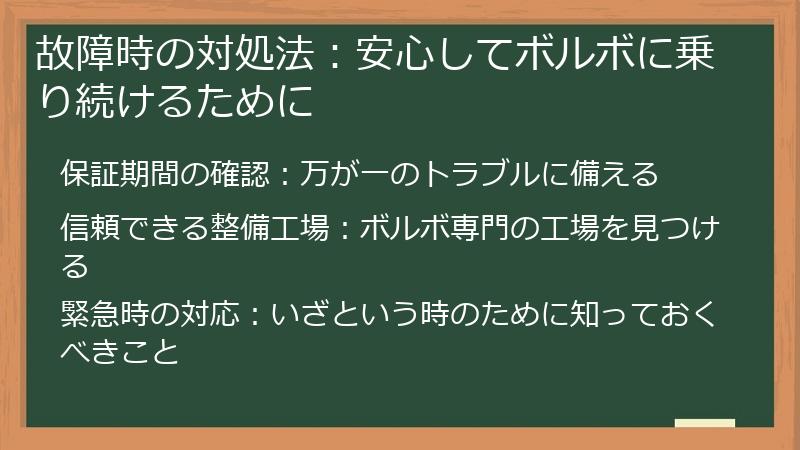 故障時の対処法：安心してボルボに乗り続けるために

保証期間の確認：万が一のトラブルに備える

信頼できる整備工場：ボルボ専門の工場を見つける

緊急時の対応：いざという時のために知っておくべきこと